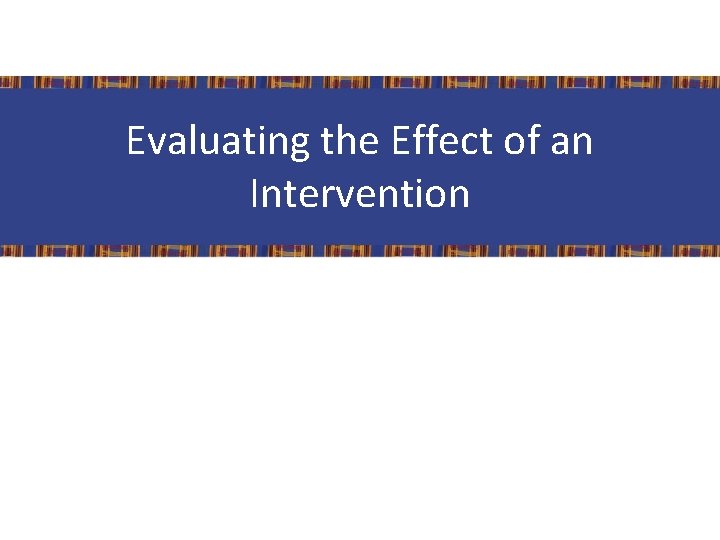 Evaluating the Effect of an Intervention